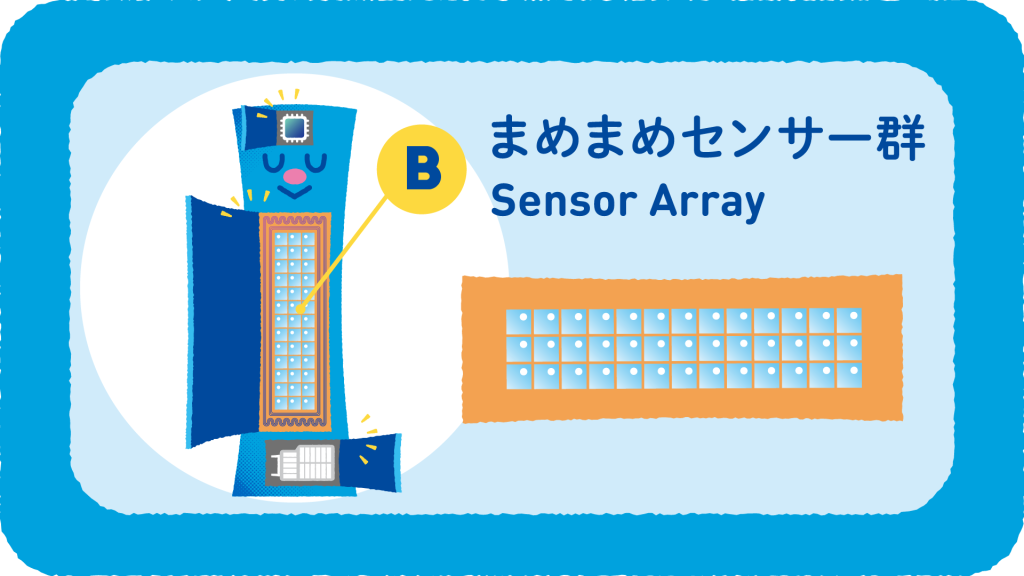 B

まめまめセンサー群
Sensor Array